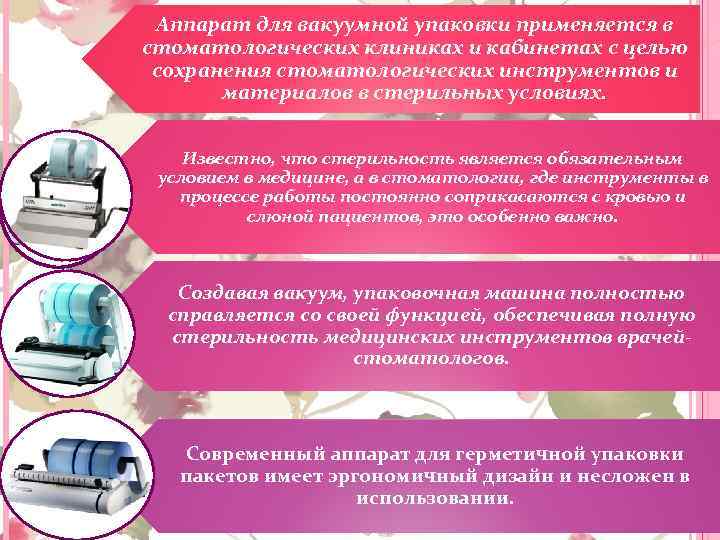 Аппарат для вакуумной упаковки применяется в стоматологических клиниках и кабинетах с целью сохранения стоматологических инструментов и материалов в стерильных условиях.

Известно, что стерильность является обязательным условием в медицине, а в стоматологии, где инструменты в процессе работы постоянно соприкасаются с кровью и слюной пациентов, это особенно важно.

Создавая вакуум, упаковочная машина полностью справляется со своей функцией, обеспечивая полную стерильность медицинских инструментов врачей-стоматологов.

Современный аппарат для герметичной упаковки пакетов имеет эргономичный дизайн и несложен в использовании.